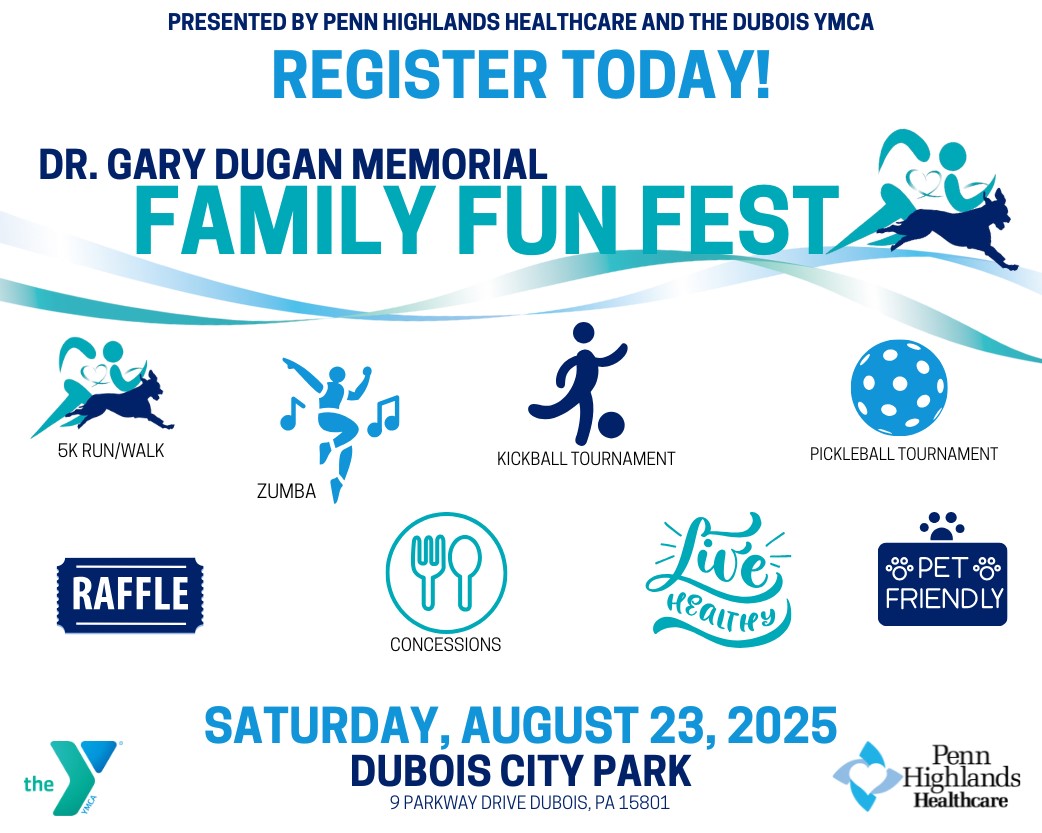 PRESENTED BY PENN HIGHLANDS HEALTHCARE AND THE DUBOIS YMCA

REGISTER TODAY!

DR. GARY DUGAN MEMORIAL
FAMILY FUN FEST

5K RUN/WALK

ZUMBA

KICKBALL TOURNAMENT

PICKLEBALL TOURNAMENT

RAFFLE

CONCESSIONS

Live HEALTHY

PET FRIENDLY

SATURDAY, AUGUST 23, 2025
DUBOIS CITY PARK
9 PARKWAY DRIVE DUBOIS, PA 15801

the YMCA

Penn Highlands Healthcare